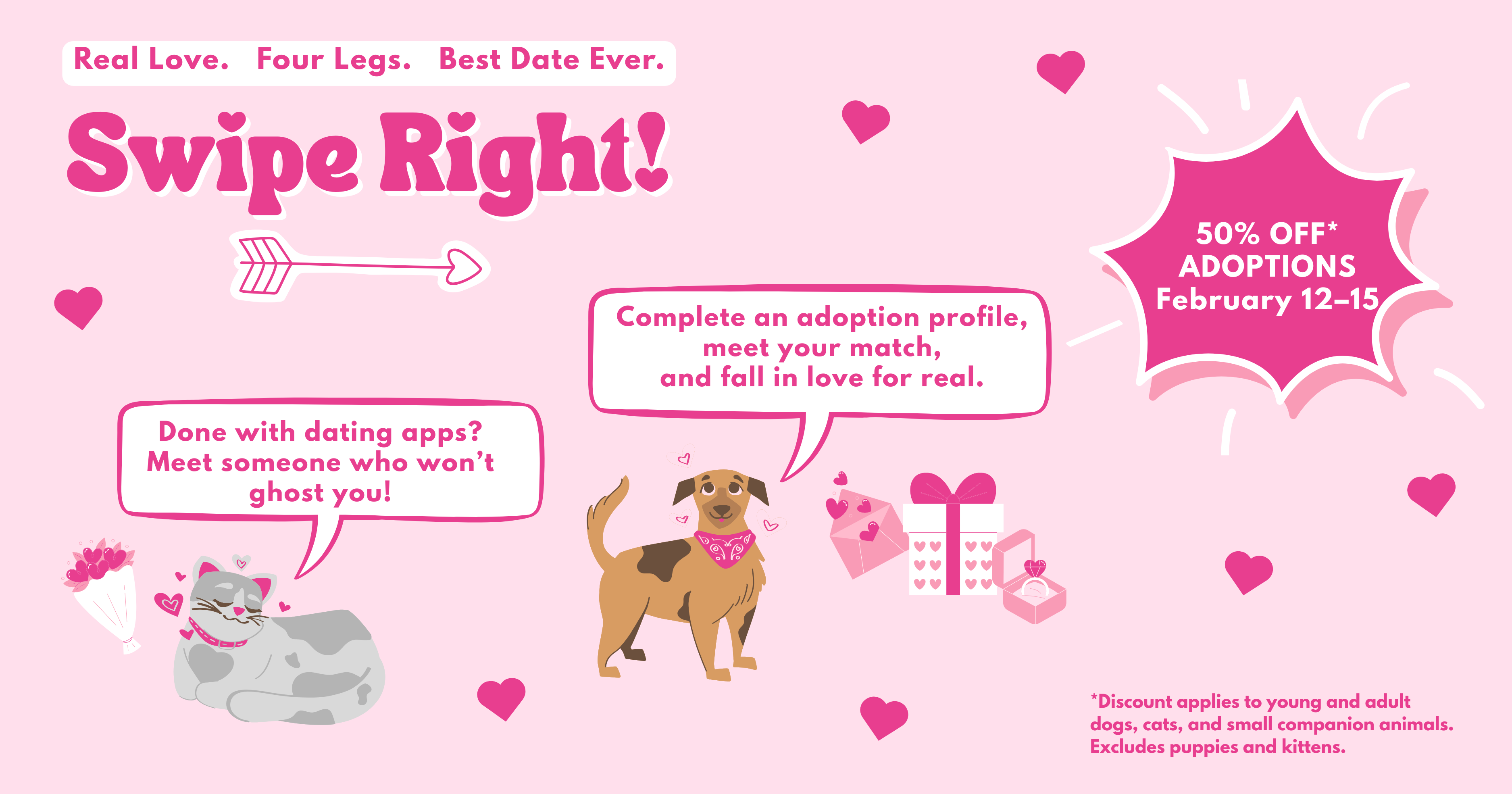 Real Love. Four Legs. Best Date Ever.

Swipe Right!

50% OFF*
ADOPTIONS
February 12–15

Complete an adoption profile, meet your match, and fall in love for real.

Done with dating apps? Meet someone who won't ghost you!

*Discount applies to young and adult dogs, cats, and small companion animals. Excludes puppies and kittens.